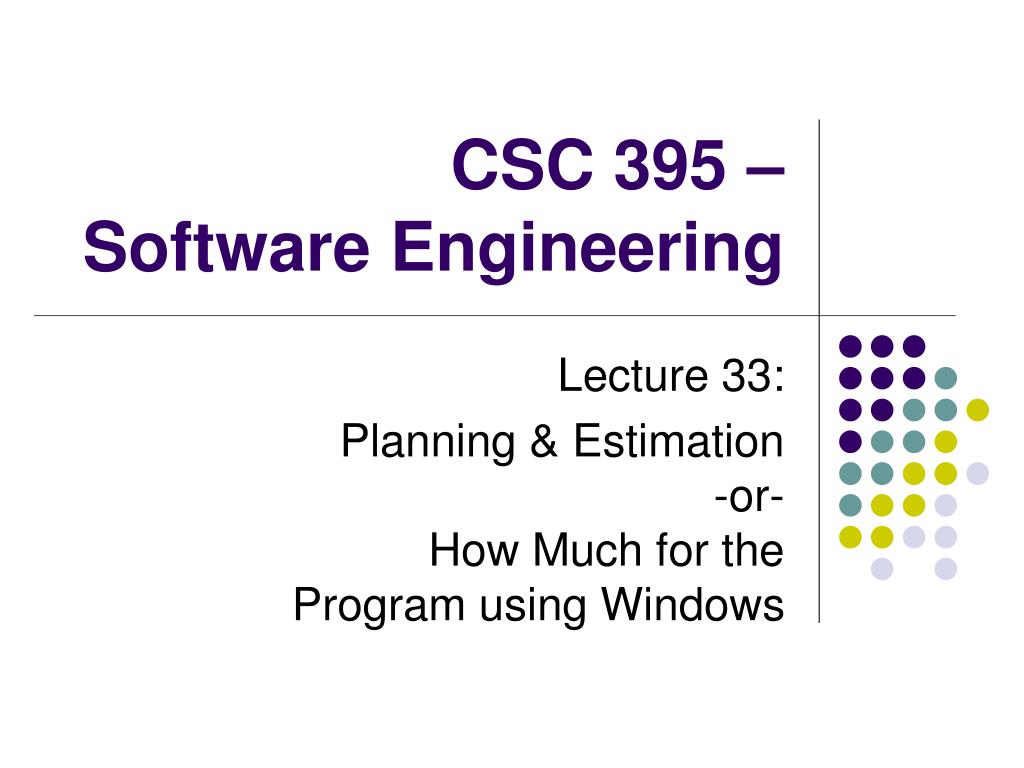 CSC 395 –
Software Engineering

Lecture 33:
Planning & Estimation
-or-
How Much for the
Program using Windows